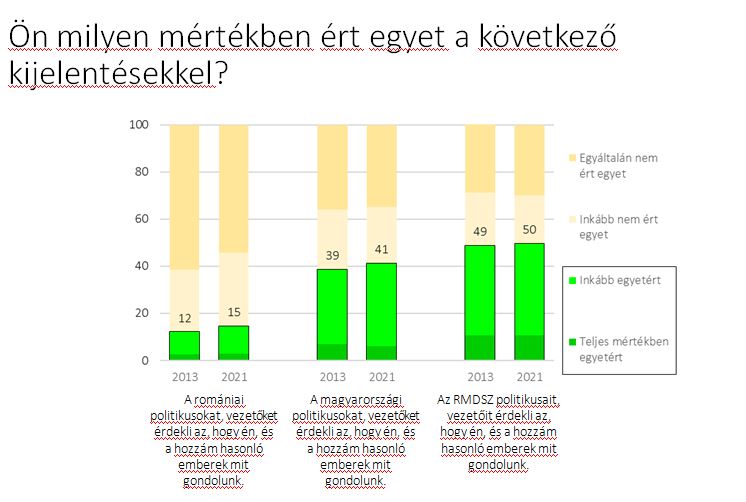 Ön milyen mértékben ért egyet a következő kijelentésekkel?

100
80
60
40
20
0

12
15
39
41
49
50

2013
2021
2013
2021
2013
2021

A romániai politikusokat, vezetőket érdekli az, hogy én, és a hozzám hasonló emberek mit gondolunk.

A magyarországi politikusokat, vezetőket érdekli az, hogy én, és a hozzám hasonló emberek mit gondolunk.

Az RMDSZ politikusait, vezetőit érdekli az, hogy én, és a hozzám hasonló emberek mit gondolunk.

Egyáltalán nem ért egyet
Inkább nem ért egyet
Inkább egyetért
Teljes mértékben egyetért